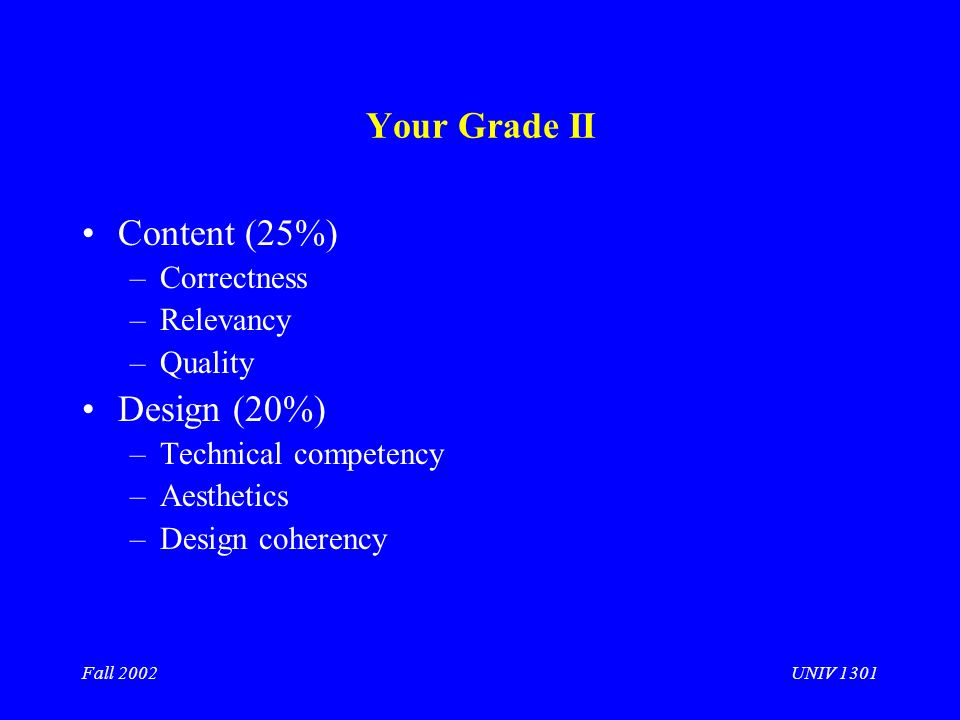 Your Grade II

• Content (25%)
  – Correctness
  – Relevancy
  – Quality
• Design (20%)
  – Technical competency
  – Aesthetics
  – Design coherency

Fall 2002

UNIV 1301